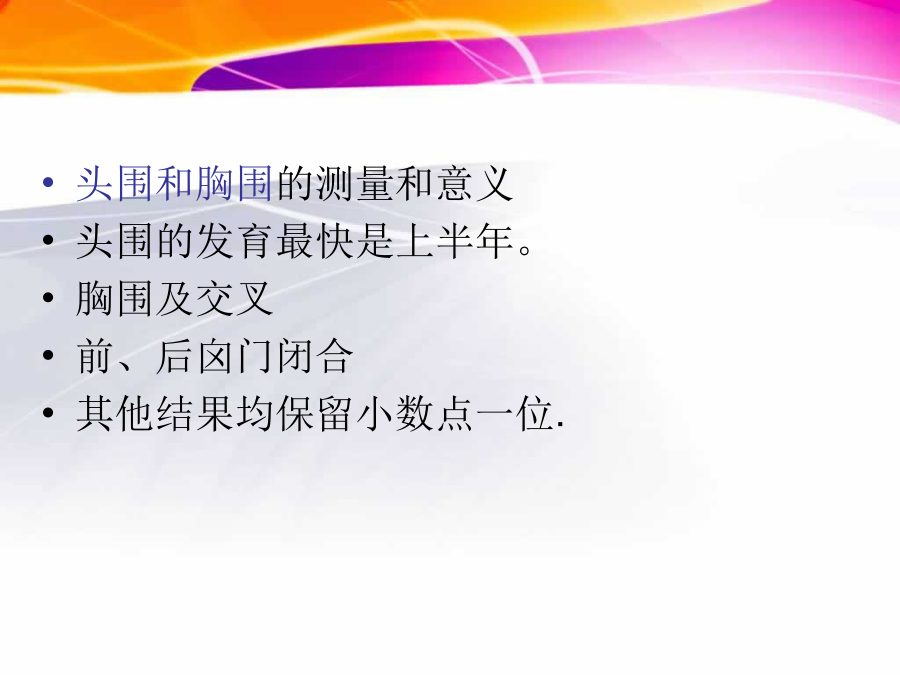 • 头围和胸围的测量和意义
• 头围的发育最快是上半年。
• 胸围及交叉
• 前、后囟门闭合
• 其他结果均保留小数点一位.